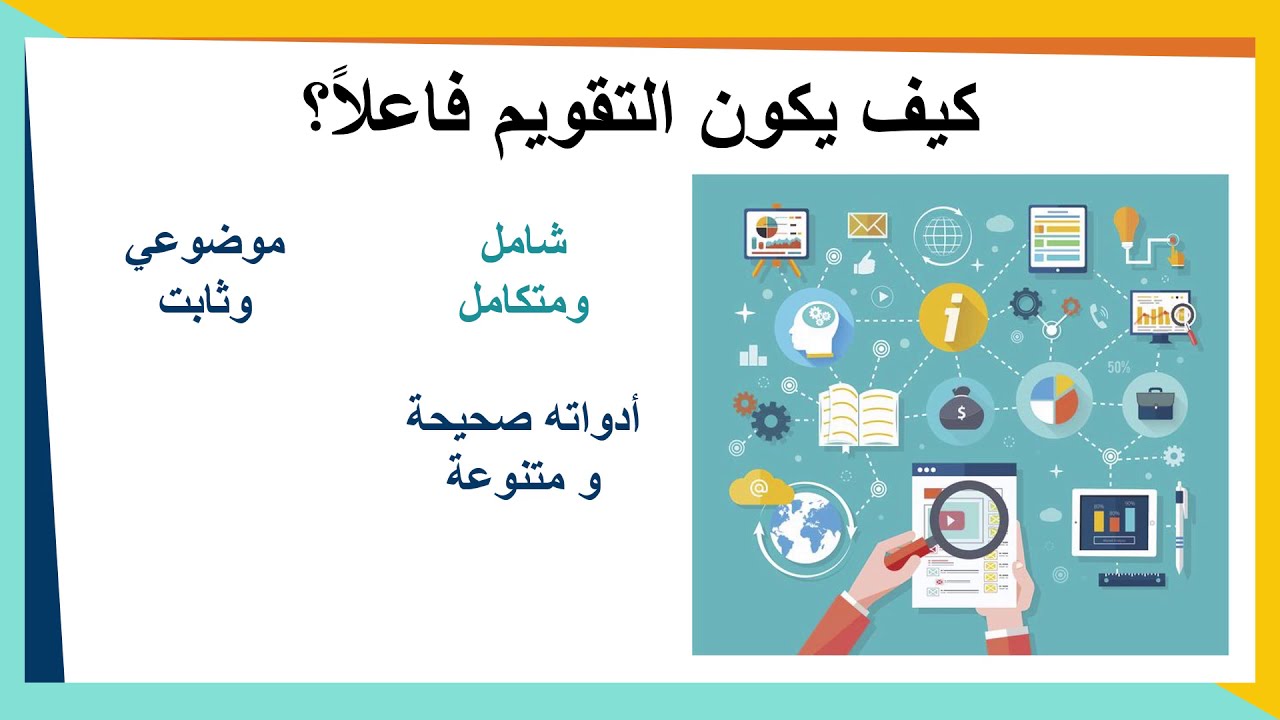 كيف يكون التقويم فاعلاً؟

شامل ومتكامل

موضوعي وثابت

أدواته صحيحة و متنوعة

50%